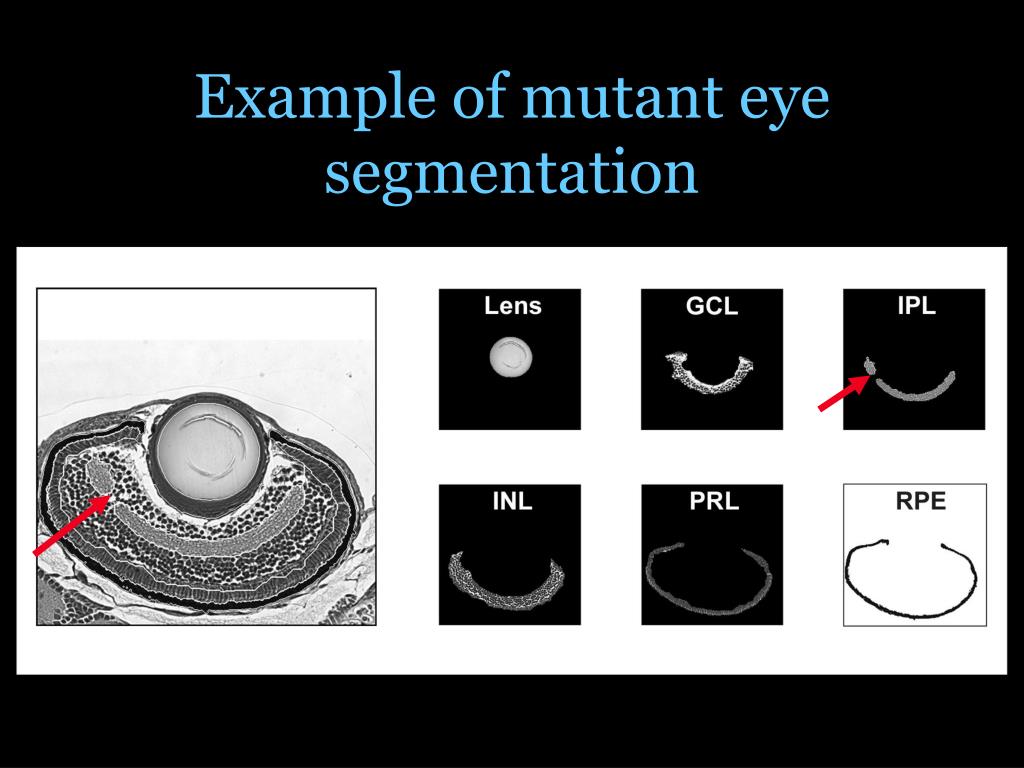 Example of mutant eye segmentation

Lens

GCL

IPL

INL

PRL

RPE